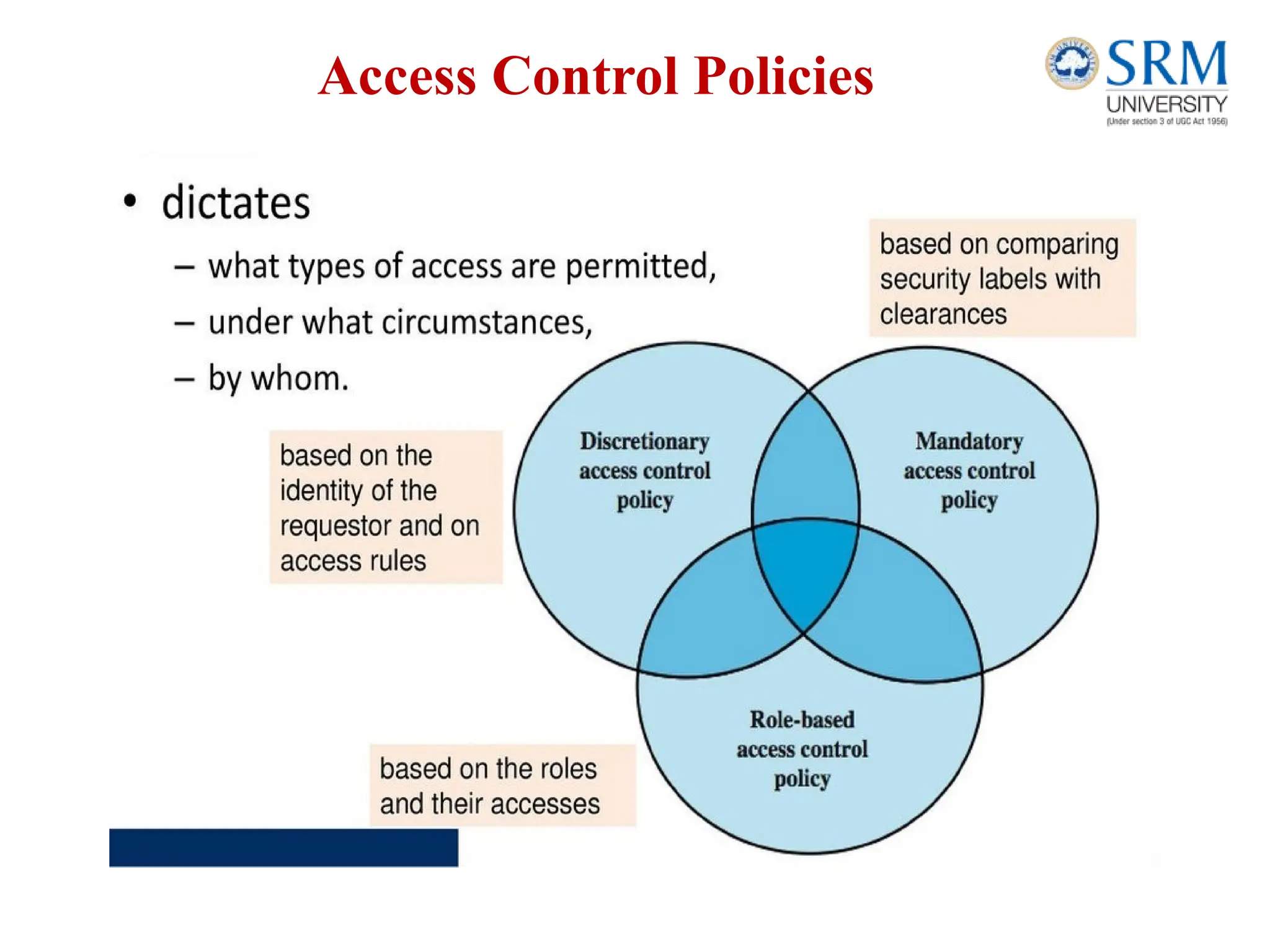 Access Control Policies

SRM
UNIVERSITY
(Under section 3 of UGC Act 1956)

• dictates
– what types of access are permitted,
– under what circumstances,
– by whom.

based on comparing security labels with clearances

based on the identity of the requestor and on access rules

Discretionary access control policy

Mandatory access control policy

Role-based access control policy

based on the roles and their accesses